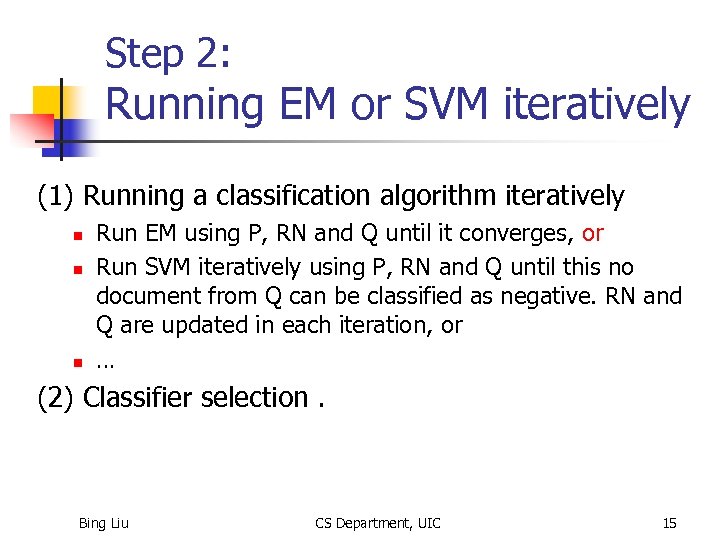 Step 2:
Running EM or SVM iteratively

(1) Running a classification algorithm iteratively

- Run EM using P, RN and Q until it converges, or
- Run SVM iteratively using P, RN and Q until this no document from Q can be classified as negative. RN and Q are updated in each iteration, or
- …

(2) Classifier selection .

Bing Liu

CS Department, UIC

15